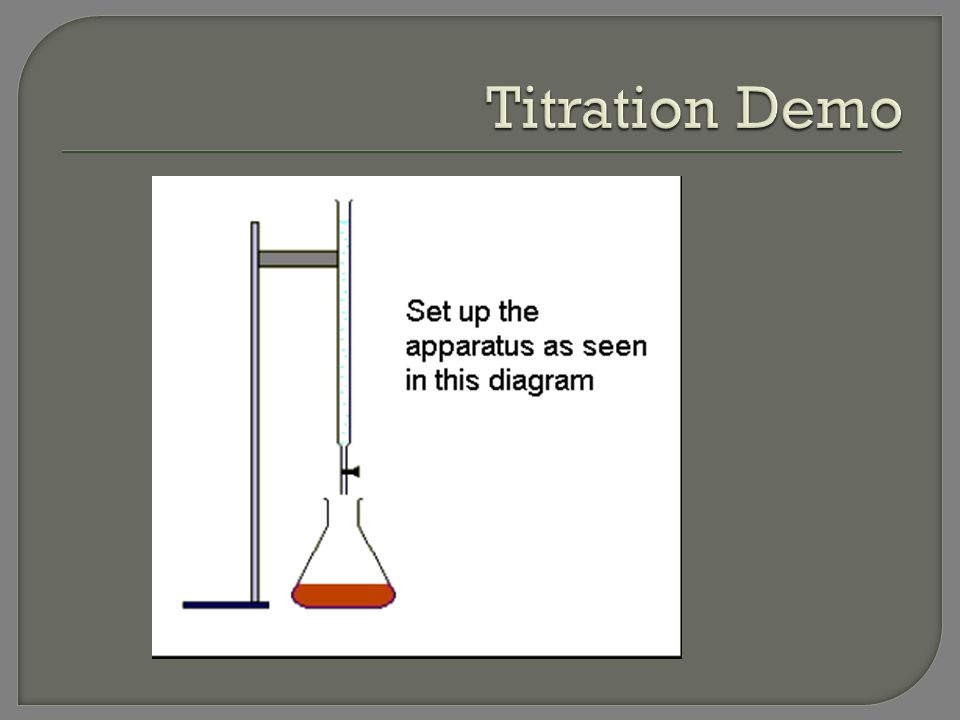 Titration Demo

Set up the apparatus as seen in this diagram